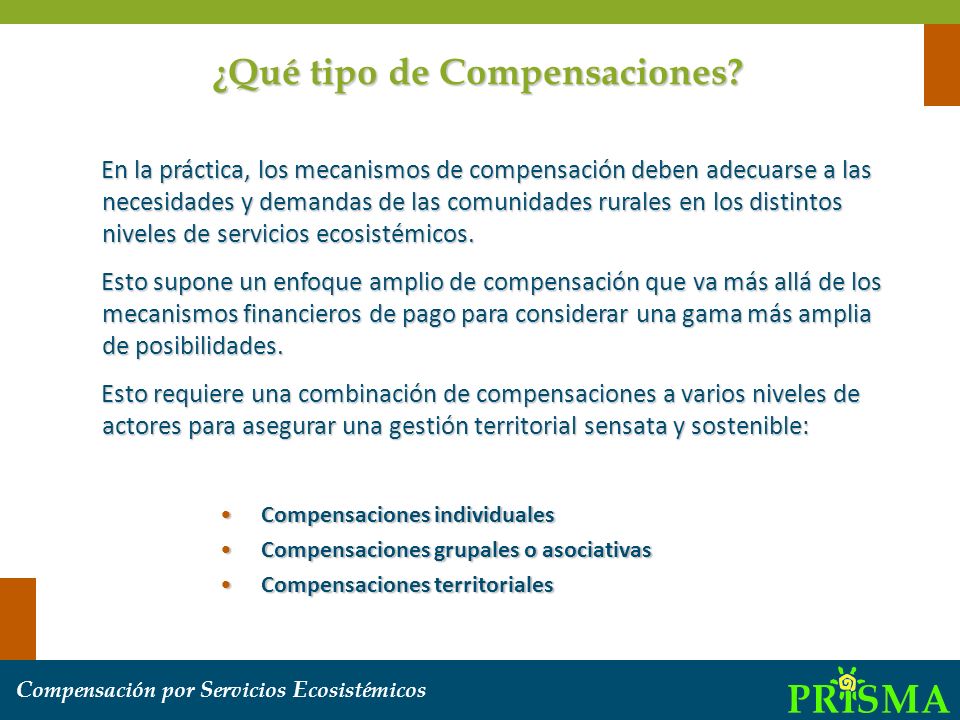 ¿Qué tipo de Compensaciones?

En la práctica, los mecanismos de compensación deben adecuarse a las necesidades y demandas de las comunidades rurales en los distintos niveles de servicios ecosistémicos.

Esto supone un enfoque amplio de compensación que va más allá de los mecanismos financieros de pago para considerar una gama más amplia de posibilidades.

Esto requiere una combinación de compensaciones a varios niveles de actores para asegurar una gestión territorial sensata y sostenible:

• Compensaciones individuales
• Compensaciones grupales o asociativas
• Compensaciones territoriales

Compensación por Servicios Ecosistémicos

PRISMA